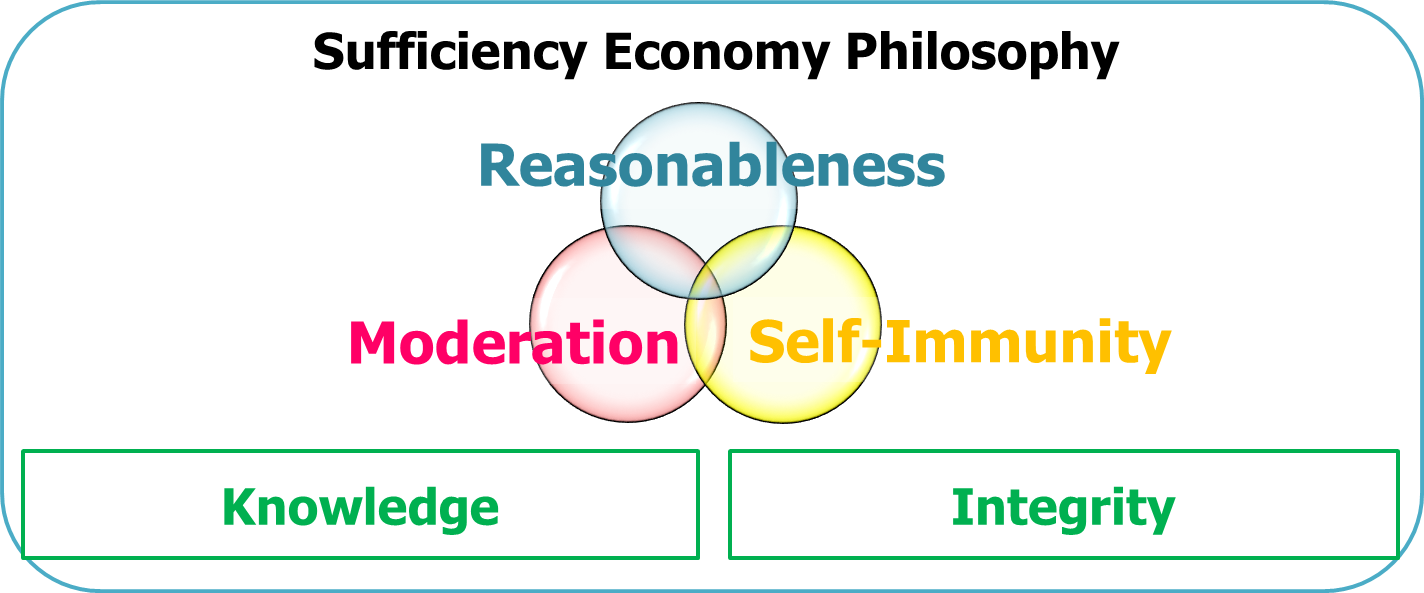 Sufficiency Economy Philosophy

Reasonableness

Moderation

Self-Immunity

Knowledge

Integrity